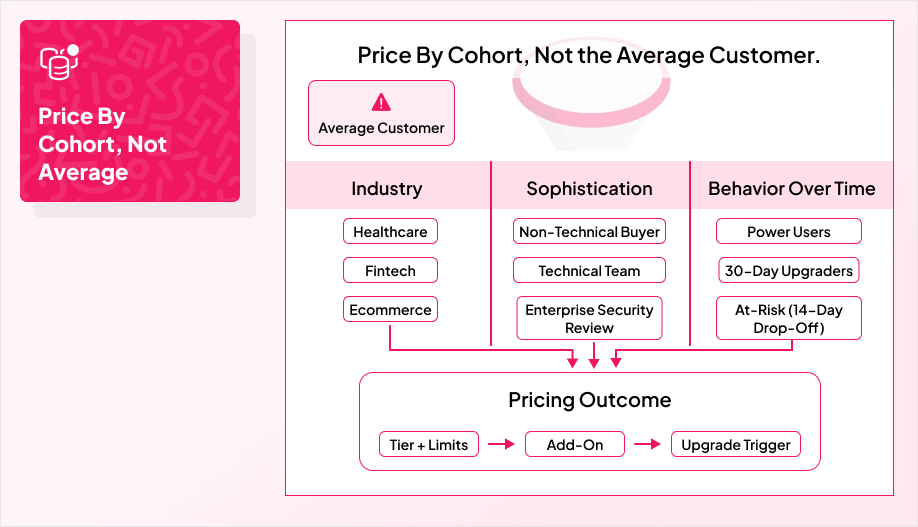 Price By Cohort, Not Average

Price By Cohort, Not the Average Customer.

Average Customer

Industry

Healthcare

Fintech

Ecommerce

Sophistication

Non-Technical Buyer

Technical Team

Enterprise Security Review

Behavior Over Time

Power Users

30-Day Upgraders

At-Risk (14-Day Drop-Off)

Pricing Outcome

Tier + Limits

Add-On

Upgrade Trigger